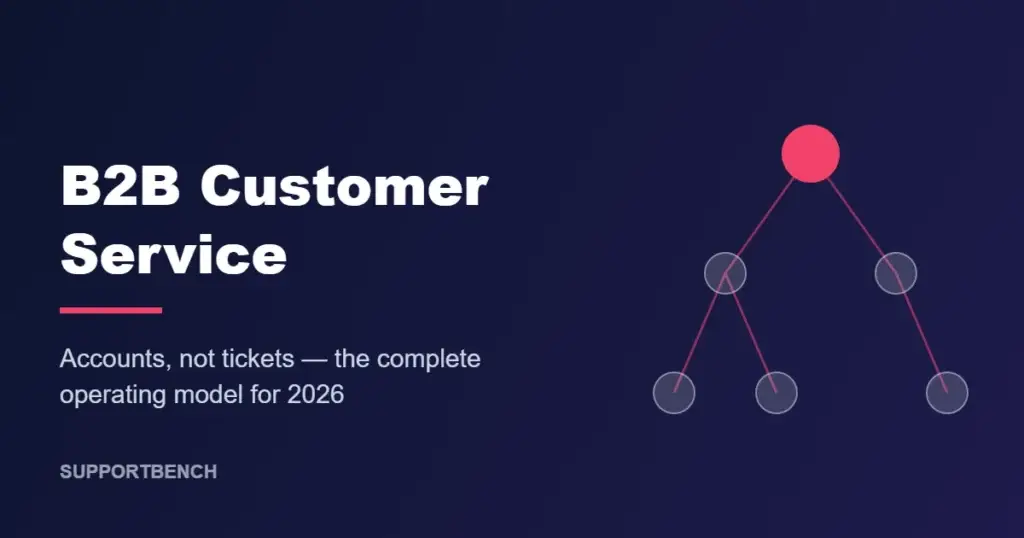 B2B Customer Service

Accounts, not tickets — the complete operating model for 2026

SUPPORTBENCH